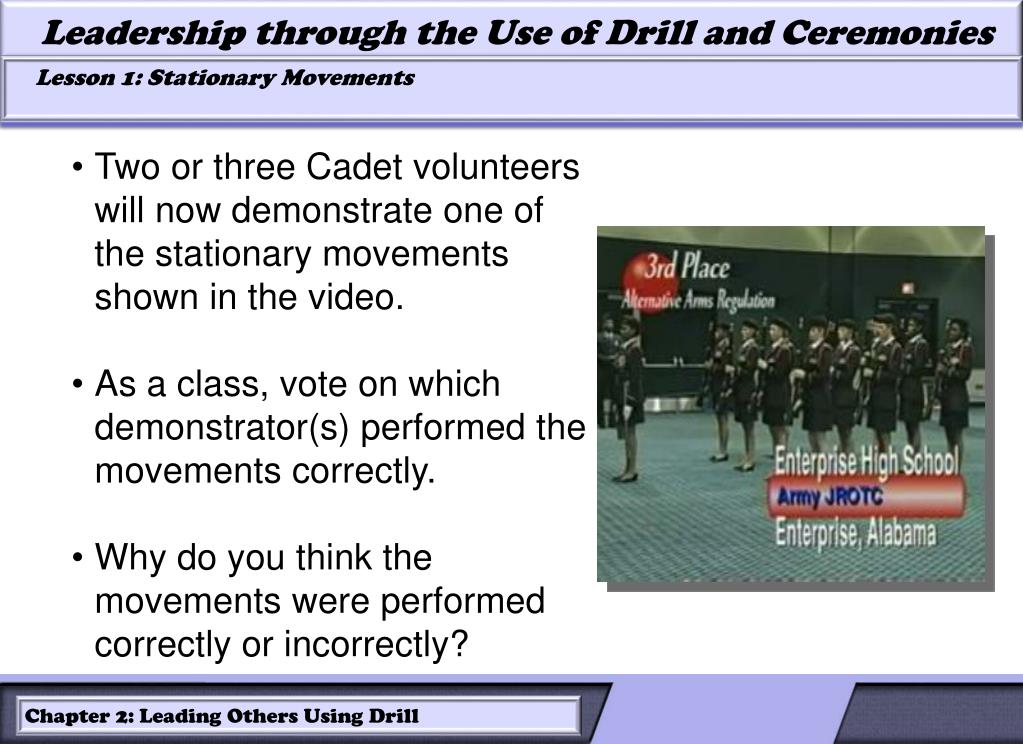 Leadership through the Use of Drill and Ceremonies

Lesson 1: Stationary Movements

• Two or three Cadet volunteers will now demonstrate one of the stationary movements shown in the video.

• As a class, vote on which demonstrator(s) performed the movements correctly.

• Why do you think the movements were performed correctly or incorrectly?

3rd Place
Alternative Arms Regulation

Enterprise High School
Army JROTC
Enterprise, Alabama

Chapter 2: Leading Others Using Drill